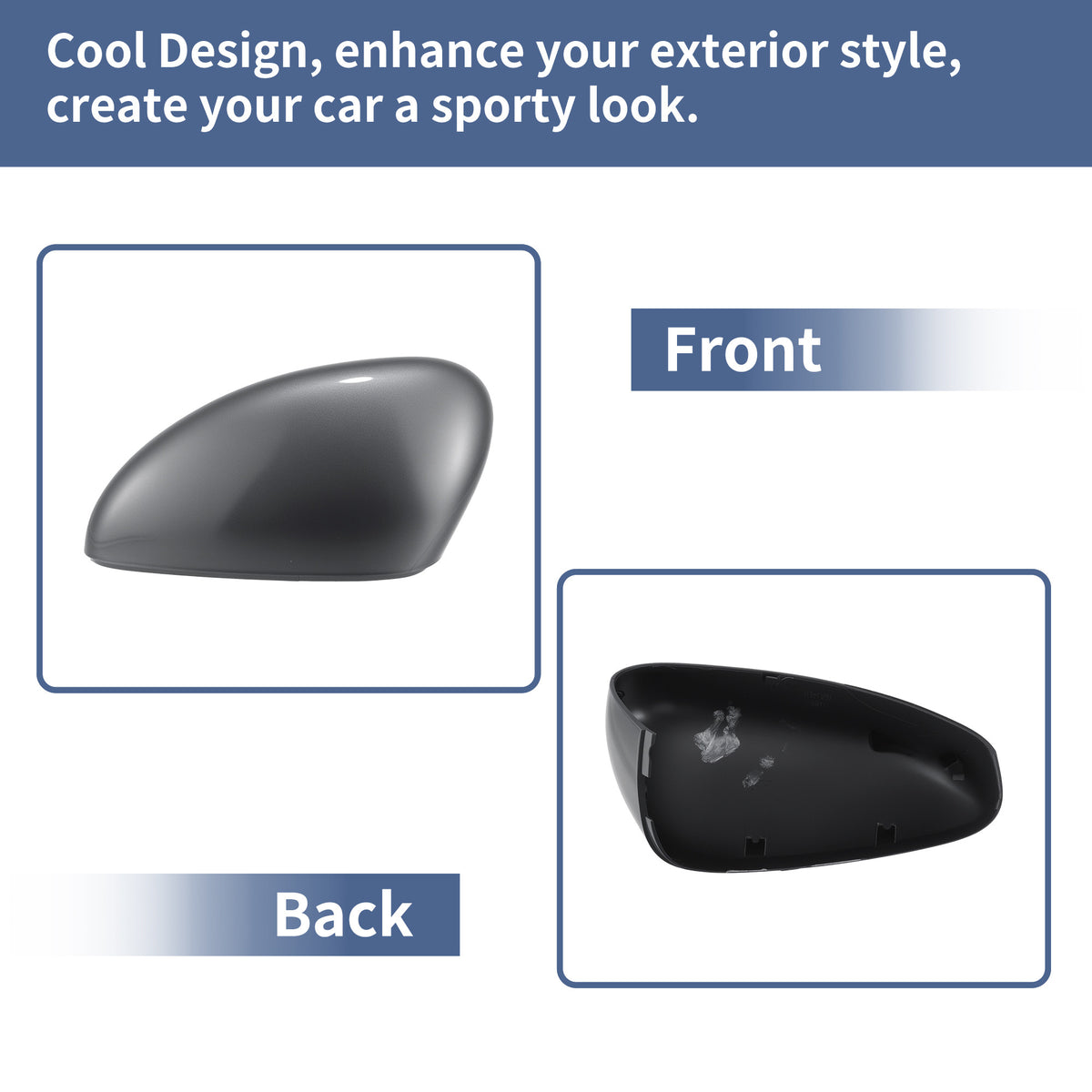 Cool Design, enhance your exterior style, create your car a sporty look.

Front

Back